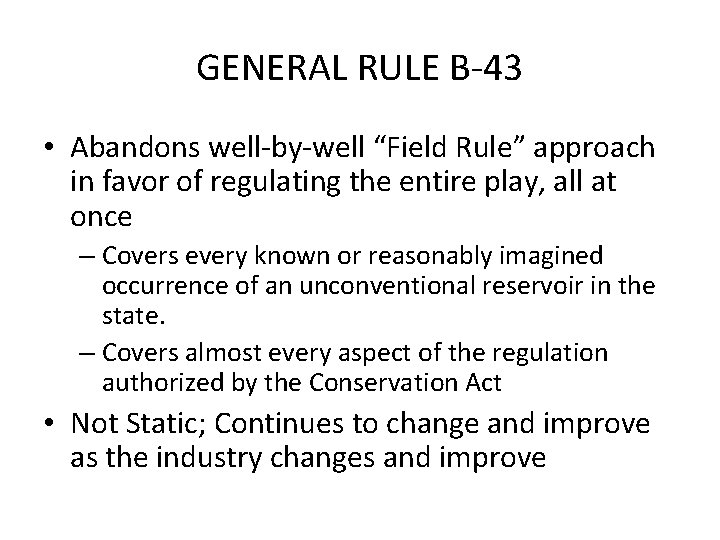 GENERAL RULE B-43

• Abandons well-by-well “Field Rule” approach in favor of regulating the entire play, all at once
– Covers every known or reasonably imagined occurrence of an unconventional reservoir in the state.
– Covers almost every aspect of the regulation authorized by the Conservation Act
• Not Static; Continues to change and improve as the industry changes and improve